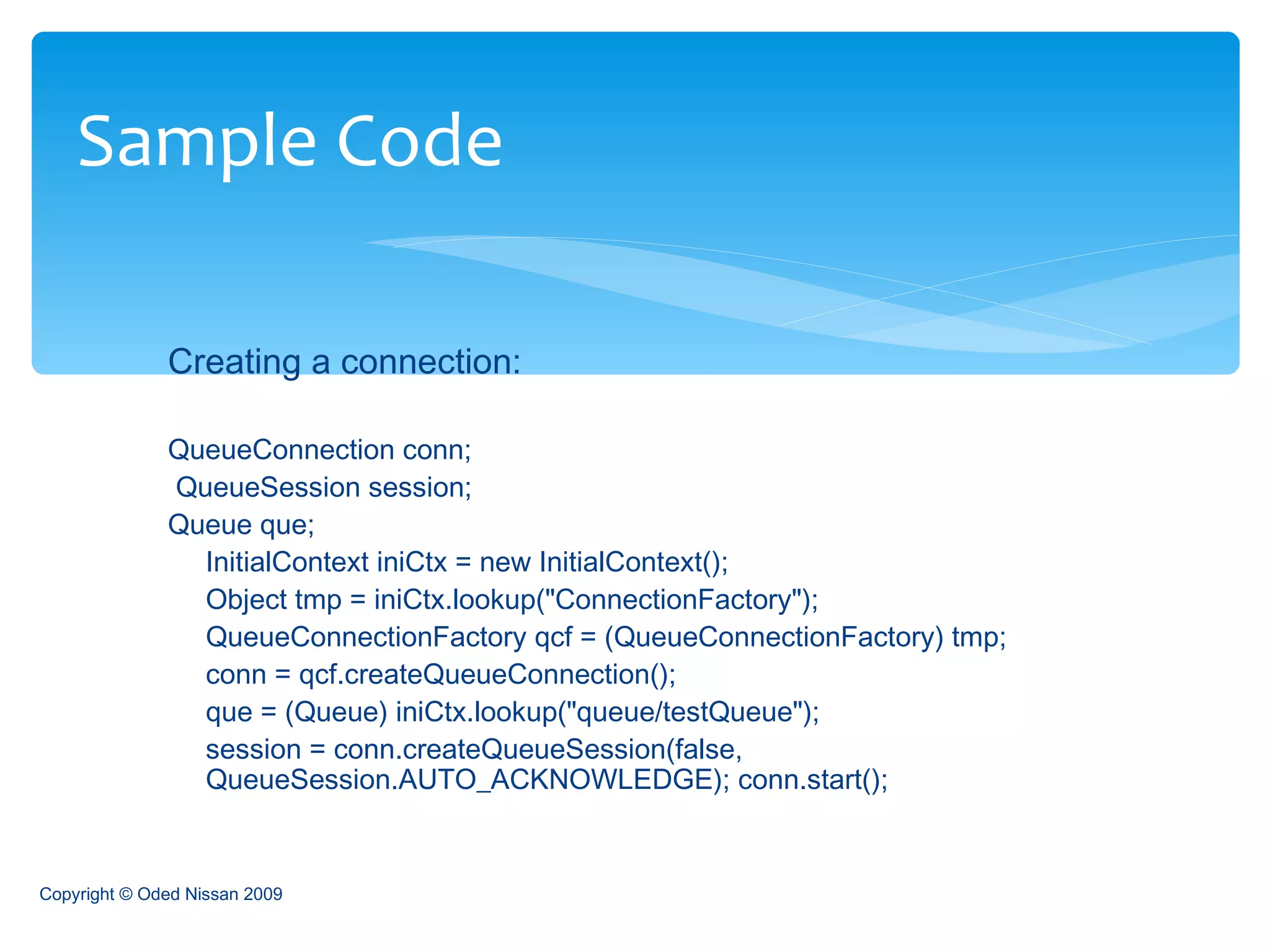 Sample Code

Creating a connection:

QueueConnection conn;
QueueSession session;
Queue que;
InitialContext iniCtx = new InitialContext();
Object tmp = iniCtx.lookup("ConnectionFactory");
QueueConnectionFactory qcf = (QueueConnectionFactory) tmp;
conn = qcf.createQueueConnection();
que = (Queue) iniCtx.lookup("queue/testQueue");
session = conn.createQueueSession(false, QueueSession.AUTO_ACKNOWLEDGE); conn.start();

Copyright © Oded Nissan 2009